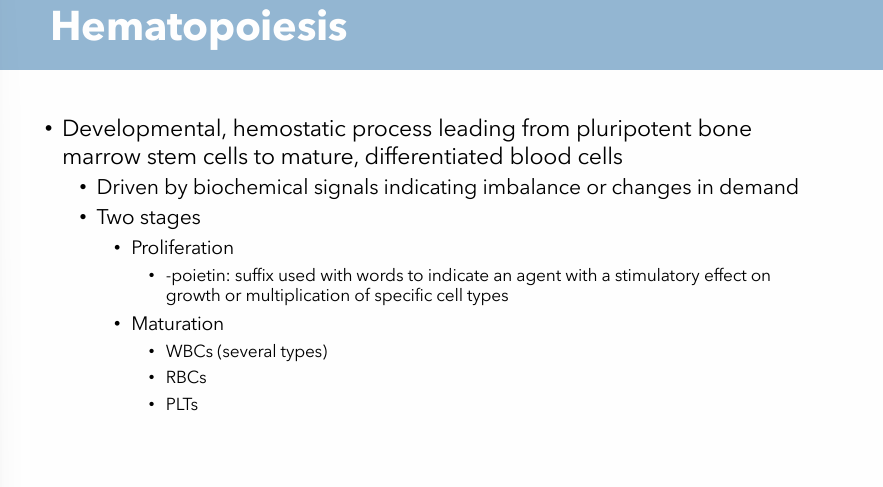 Hematopoiesis

• Developmental, hemostatic process leading from pluripotent bone marrow stem cells to mature, differentiated blood cells
  • Driven by biochemical signals indicating imbalance or changes in demand
  • Two stages
    • Proliferation
      • -poietin: suffix used with words to indicate an agent with a stimulatory effect on growth or multiplication of specific cell types
    • Maturation
      • WBCs (several types)
      • RBCs
      • PLTs